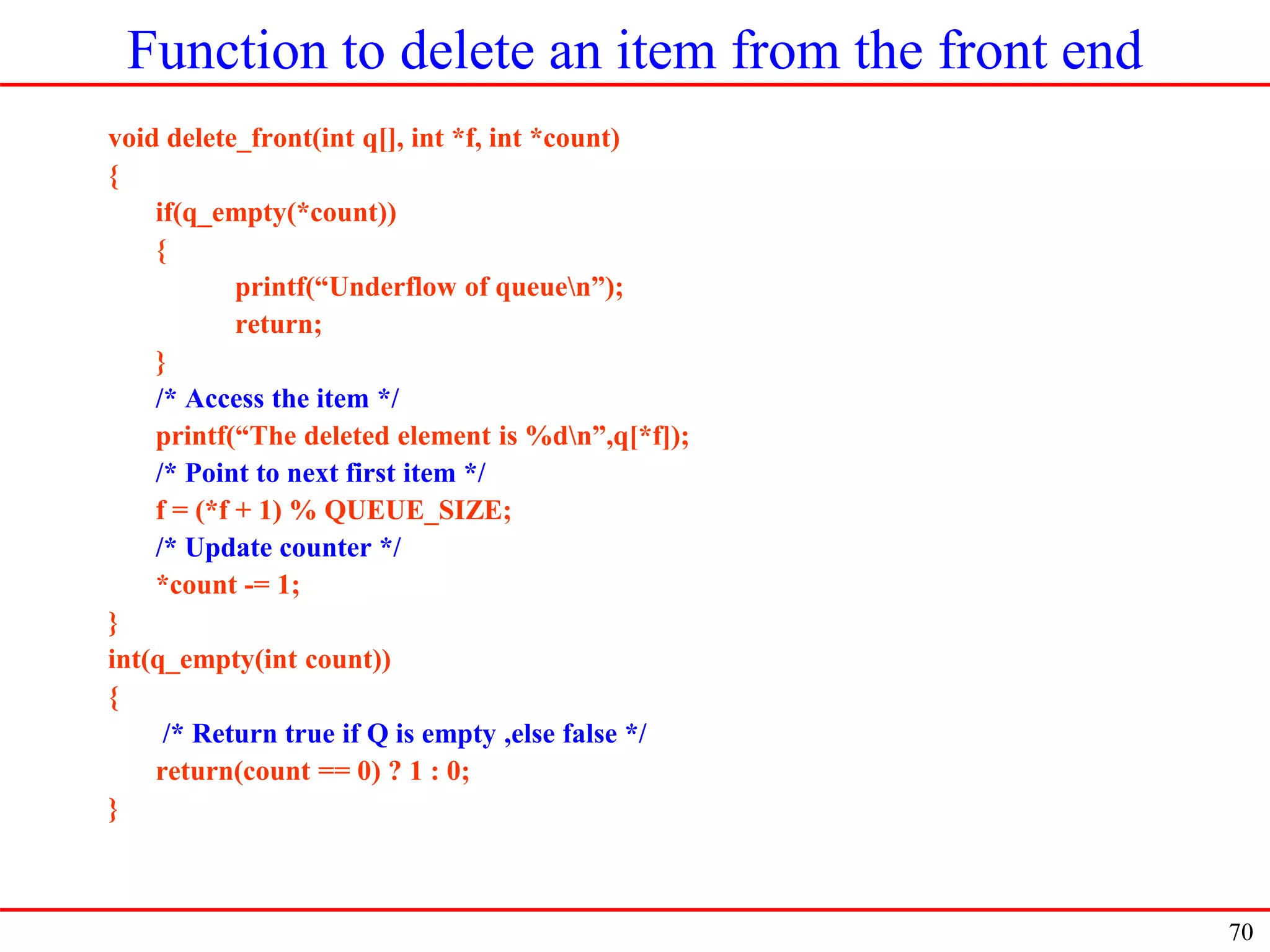 Function to delete an item from the front end

void delete_front(int q[], int *f, int *count)
{
if(q_empty(*count))
{
printf(“Underflow of queue\n”);
return;
}
/* Access the item */
printf(“The deleted element is %d\n”,q[*f]);
/* Point to next first item */
f = (*f + 1) % QUEUE_SIZE;
/* Update counter */
*count -= 1;
}
int(q_empty(int count))
{
/* Return true if Q is empty ,else false */
return(count == 0) ? 1 : 0;
}

70